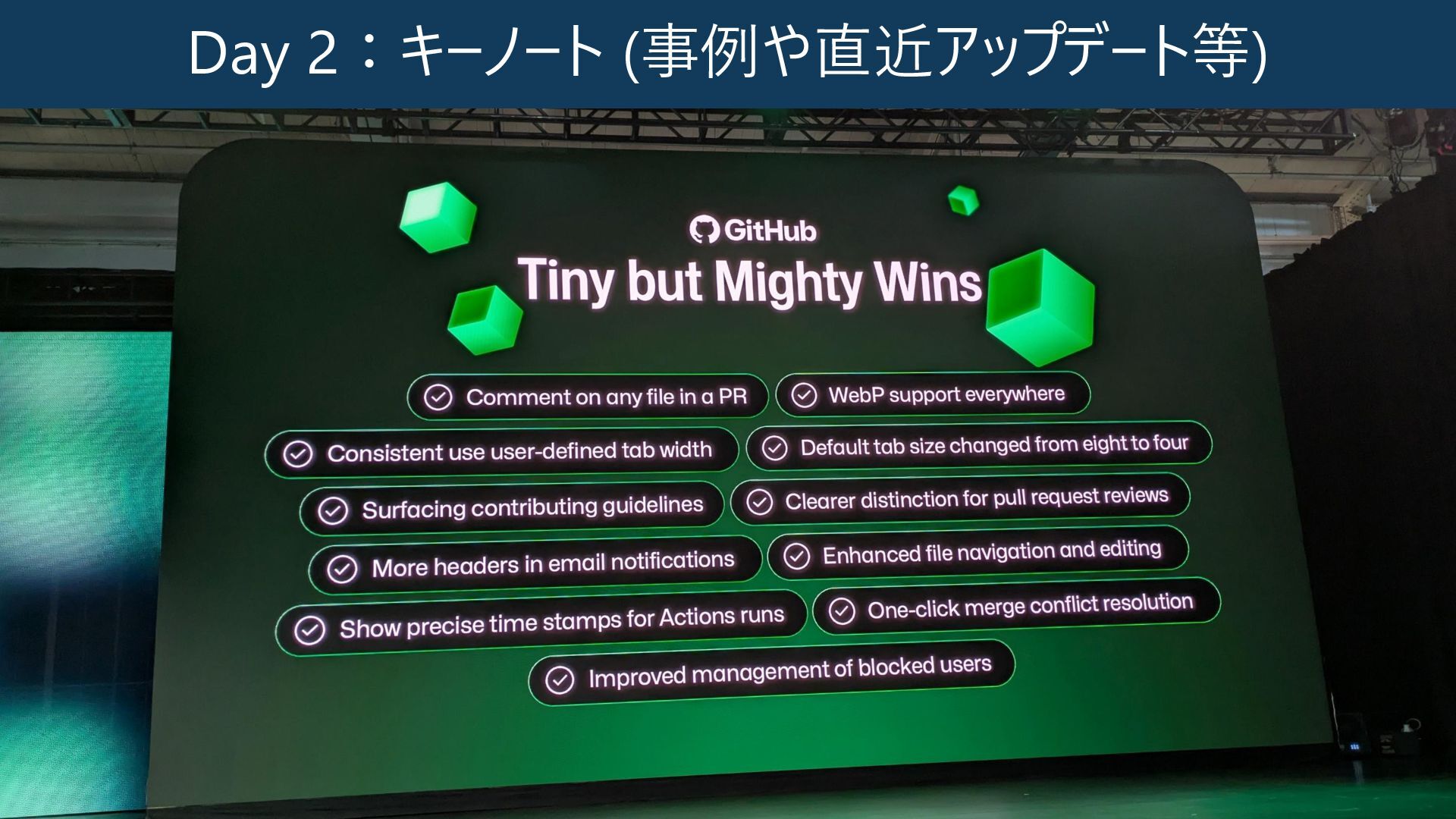 Day 2：キーノート (事例や直近アップデート等)

GitHub

Tiny but Mighty Wins

Comment on any file in a PR

WebP support everywhere

Consistent use user-defined tab width

Default tab size changed from eight to four

Surfacing contributing guidelines

Clearer distinction for pull request reviews

More headers in email notifications

Enhanced file navigation and editing

Show precise time stamps for Actions runs

One-click merge conflict resolution

Improved management of blocked users